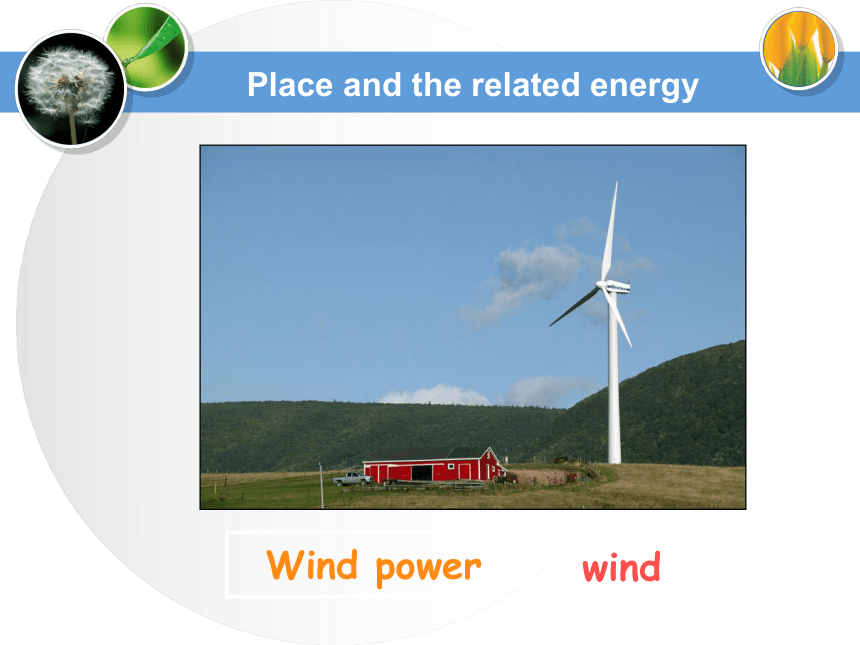 Place and the related energy

Wind power

wind